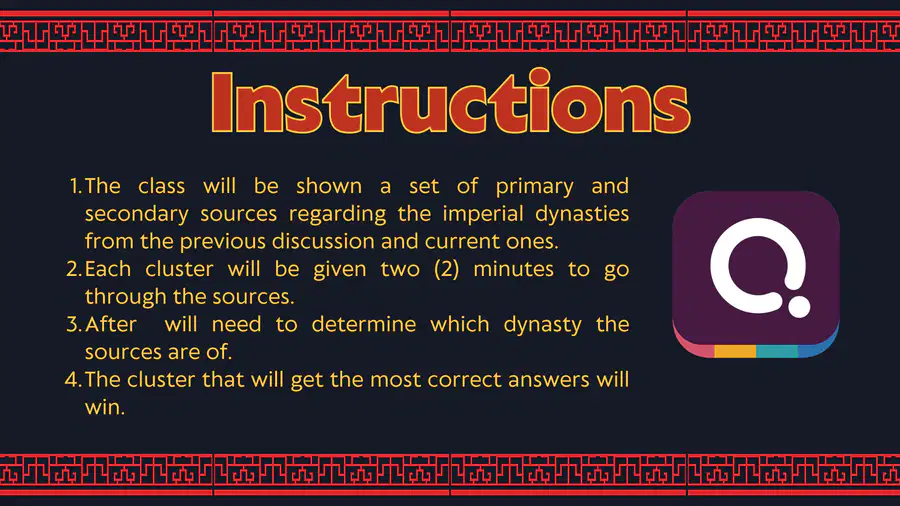 Instructions

1. The class will be shown a set of primary and secondary sources regarding the imperial dynasties from the previous discussion and current ones.
2. Each cluster will be given two (2) minutes to go through the sources.
3. After will need to determine which dynasty the sources are of.
4. The cluster that will get the most correct answers will win.